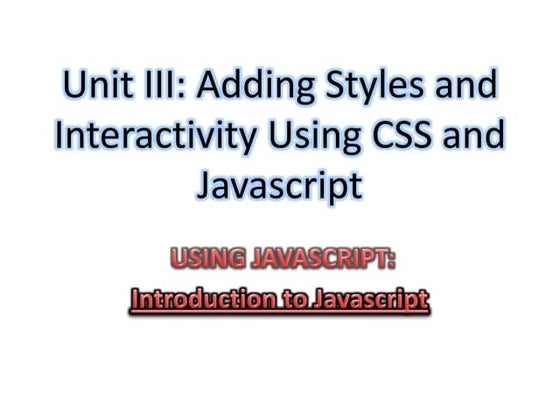 Unit III: Adding Styles and Interactivity Using CSS and Javascript

USING JAVASCRIPT:

Introduction to Javascript